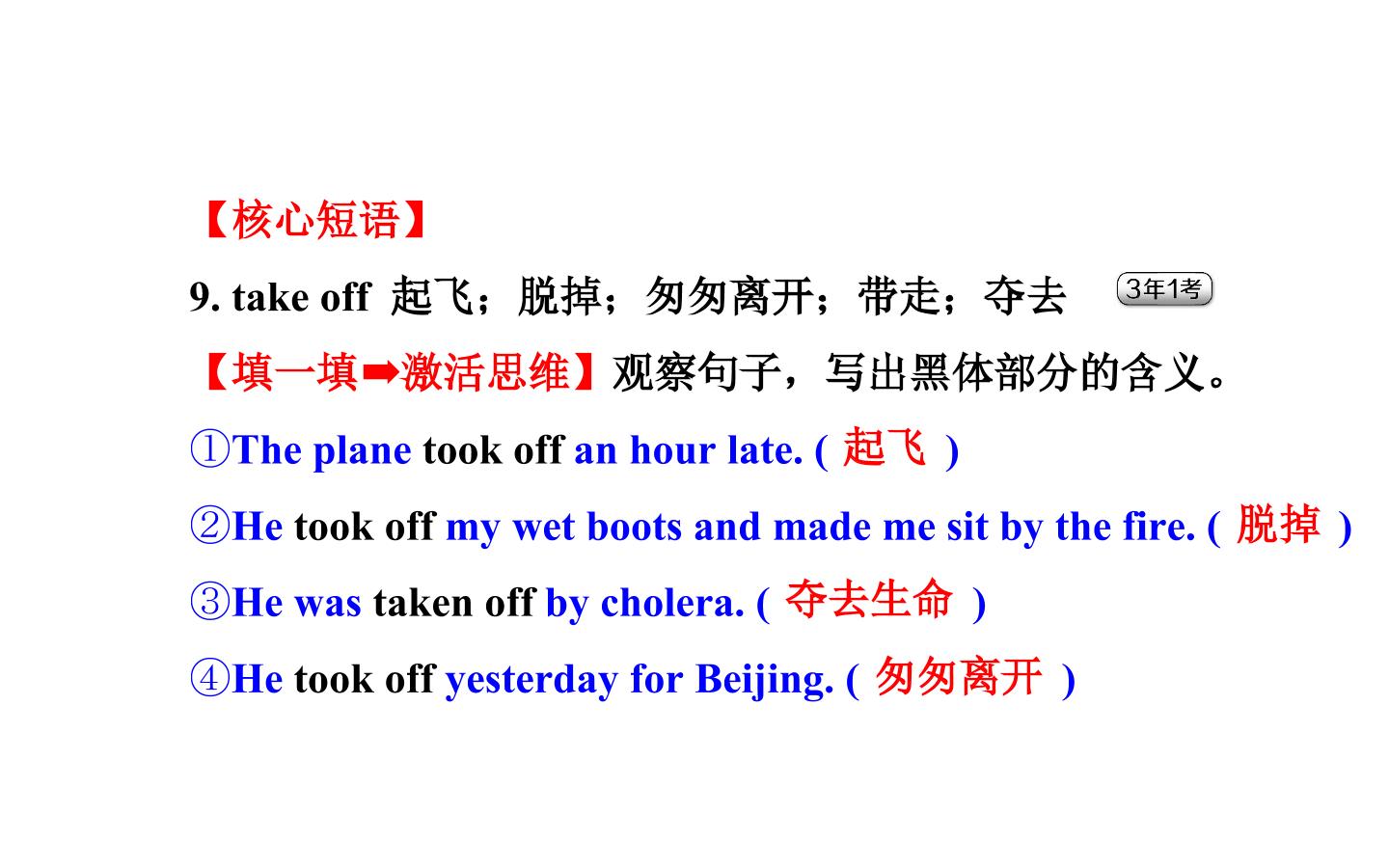 【核心短语】

9. take off 起飞；脱掉；匆匆离开；带走；夺去 3年1考

【填一填➡激活思维】观察句子，写出黑体部分的含义。

①The plane took off an hour late. ( 起飞 )

②He took off my wet boots and made me sit by the fire. ( 脱掉 )

③He was taken off by cholera. ( 夺去生命 )

④He took off yesterday for Beijing. ( 匆匆离开 )